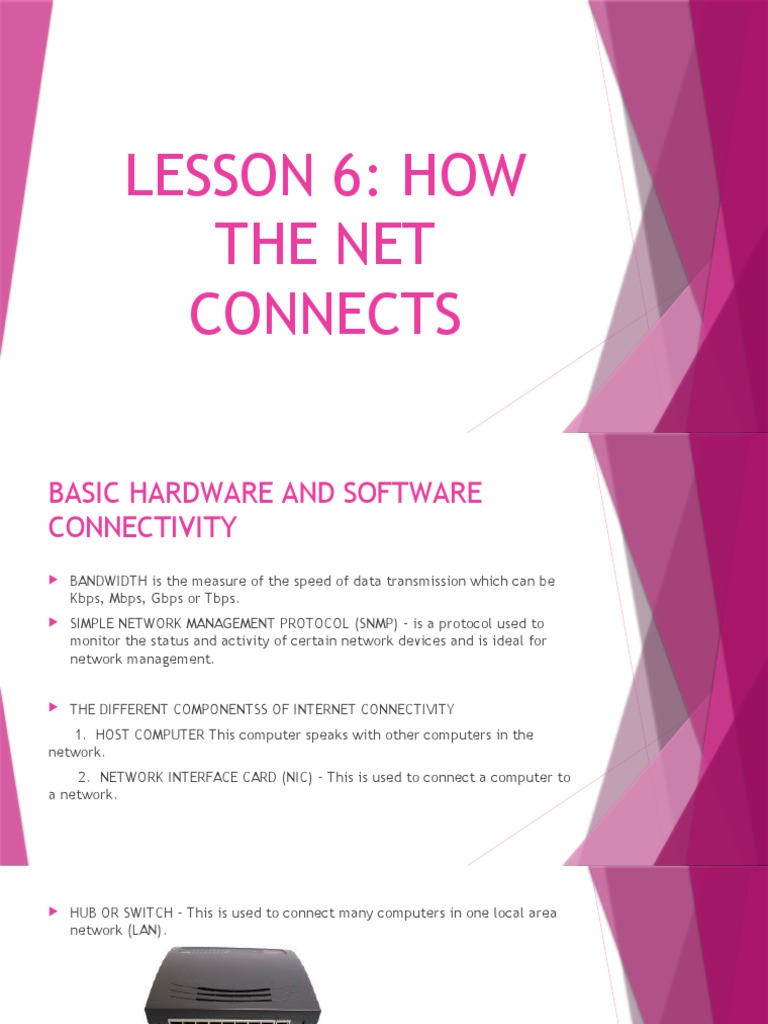 LESSON 6: HOW THE NET CONNECTS

BASIC HARDWARE AND SOFTWARE CONNECTIVITY

BANDWIDTH is the measure of the speed of data transmission which can be Kbps, Mbps, Gbps or Tbps.

SIMPLE NETWORK MANAGEMENT PROTOCOL (SNMP) - is a protocol used to monitor the status and activity of certain network devices and is ideal for network management.

THE DIFFERENT COMPONENTSS OF INTERNET CONNECTIVITY

1. HOST COMPUTER This computer speaks with other computers in the network.

2. NETWORK INTERFACE CARD (NIC) - This is used to connect a computer to a network.

HUB OR SWITCH - This is used to connect many computers in one local area network (LAN).